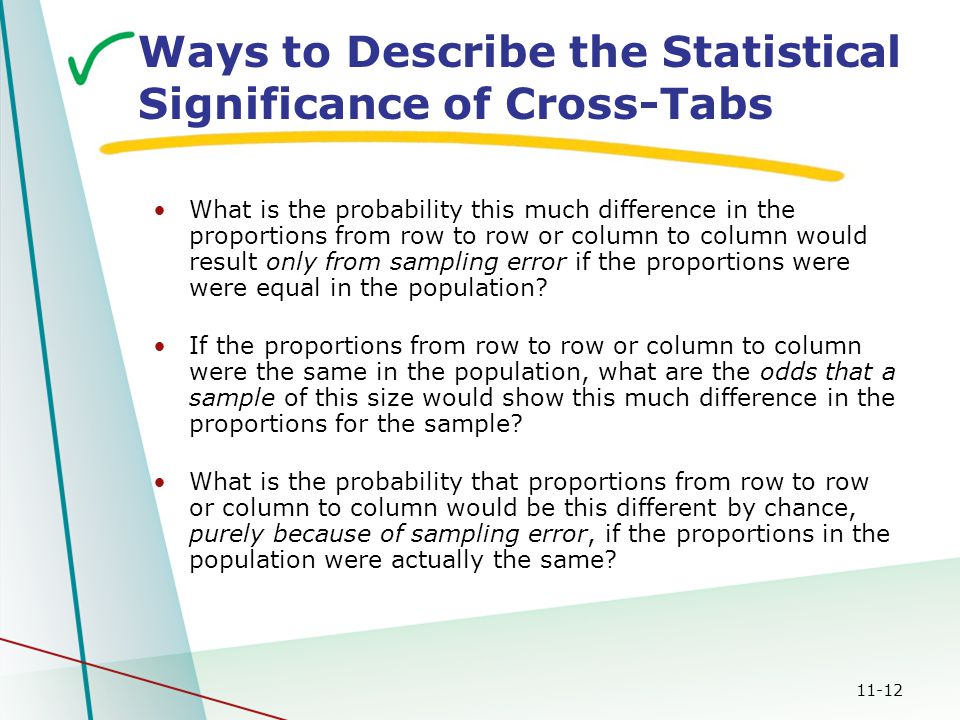 Ways to Describe the Statistical Significance of Cross-Tabs

• What is the probability this much difference in the proportions from row to row or column to column would result only from sampling error if the proportions were were equal in the population?

• If the proportions from row to row or column to column were the same in the population, what are the odds that a sample of this size would show this much difference in the proportions for the sample?

• What is the probability that proportions from row to row or column to column would be this different by chance, purely because of sampling error, if the proportions in the population were actually the same?

11-12